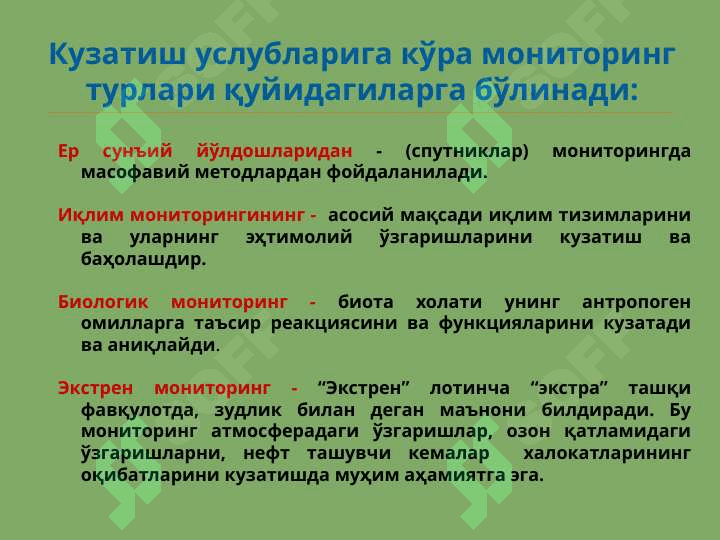 Кузатиш услубларига кўра мониторинг турлари қуйидагиларга бўлинади:

Ер сунъий йўлдошларидан - (спутниклар) мониторингда масофавий методлардан фойдаланилади.

Иқлим мониторингининг - асосий мақсади иқлим тизимларини ва уларнинг эҳтимолий ўзгаришларини кузатиш ва баҳолашдир.

Биологик мониторинг - биота холати унинг антропоген омилларга таъсир реакциясини ва функцияларини кузатади ва аниқлайди.

Экстрен мониторинг - “Экстрен” лотинча “экстра” ташқи фавқулотда, зудлик билан деган маънони билдиради. Бу мониторинг атмосферадаги ўзгаришлар, озон қатламидаги ўзгаришларни, нефт ташувчи кемалар халокатларининг оқибатларини кузатишда муҳим аҳамиятга эга.